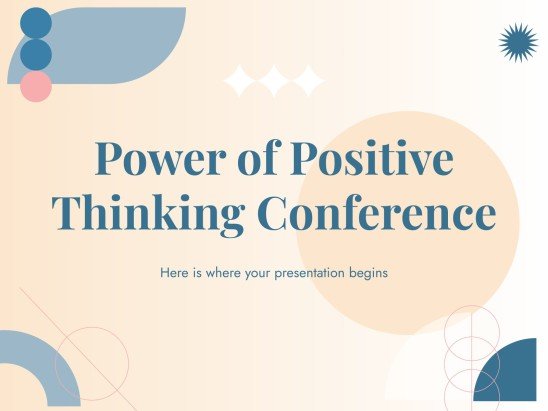 Power of Positive Thinking Conference

Here is where your presentation begins